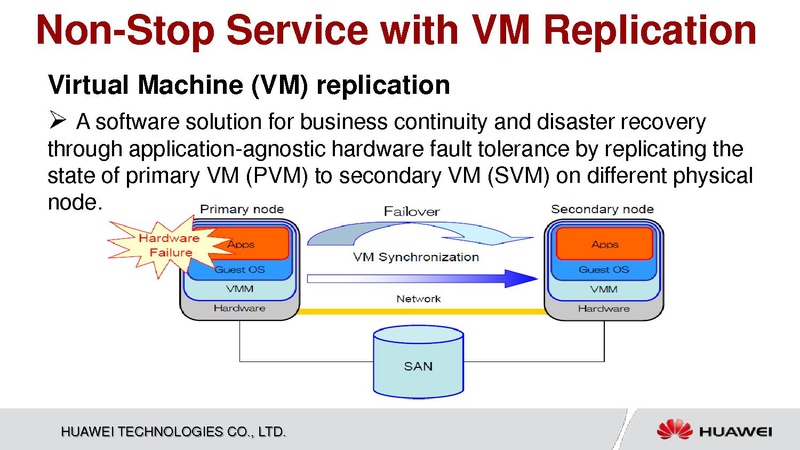 Non-Stop Service with VM Replication

Virtual Machine (VM) replication

➢ A software solution for business continuity and disaster recovery through application-agnostic hardware fault tolerance by replicating the state of primary VM (PVM) to secondary VM (SVM) on different physical node.

Primary node

Hardware Failure

Apps

Guest OS

VMM

Hardware

Failover

VM Synchronization

Network

Secondary node

Apps

Guest OS

VMM

Hardware

SAN

HUAWEI TECHNOLOGIES CO., LTD.

HUAWEI